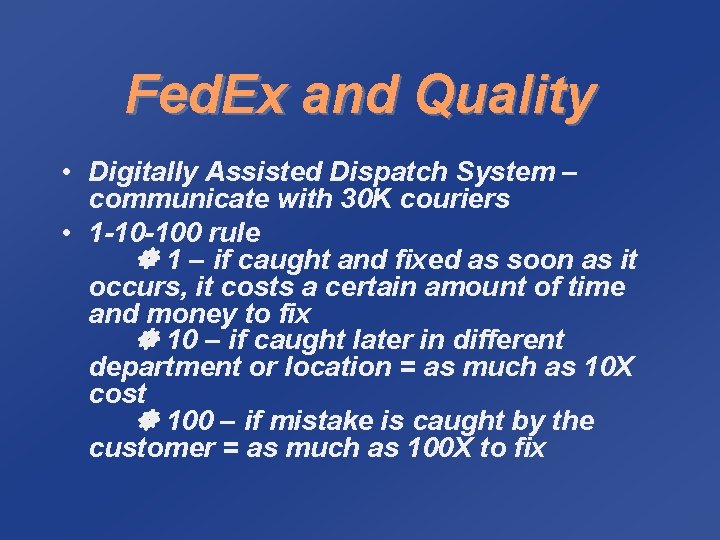 FedEx and Quality

• Digitally Assisted Dispatch System – communicate with 30K couriers

• 1-10-100 rule
1 – if caught and fixed as soon as it occurs, it costs a certain amount of time and money to fix
10 – if caught later in different department or location = as much as 10X cost
100 – if mistake is caught by the customer = as much as 100X to fix